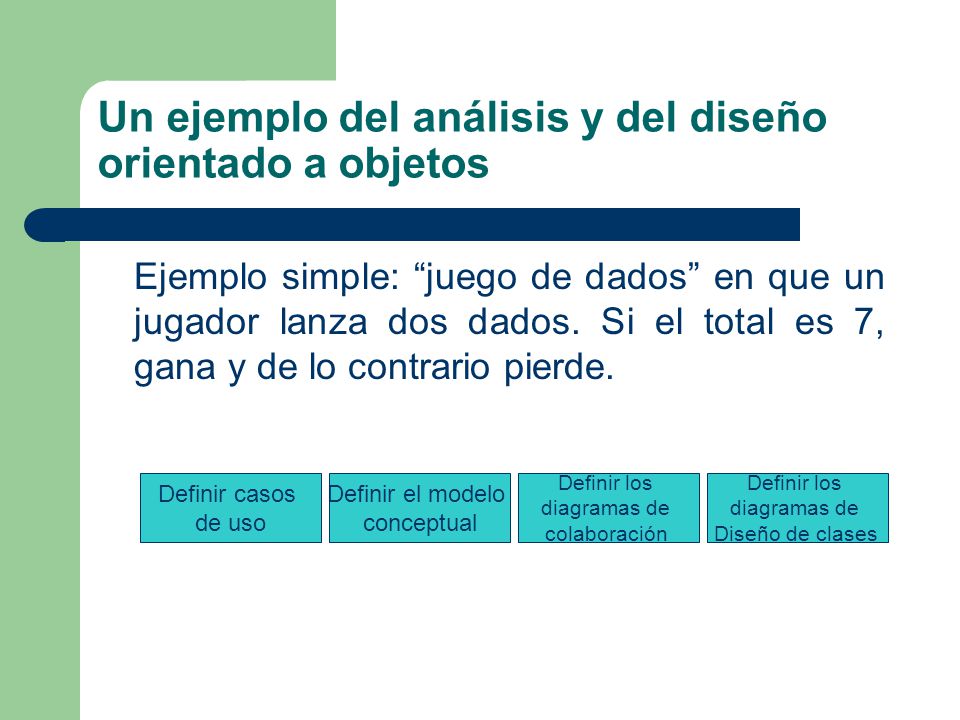 Un ejemplo del análisis y del diseño orientado a objetos

Ejemplo simple: “juego de dados” en que un jugador lanza dos dados. Si el total es 7, gana y de lo contrario pierde.

Definir casos de uso

Definir el modelo conceptual

Definir los diagramas de colaboración

Definir los diagramas de Diseño de clases